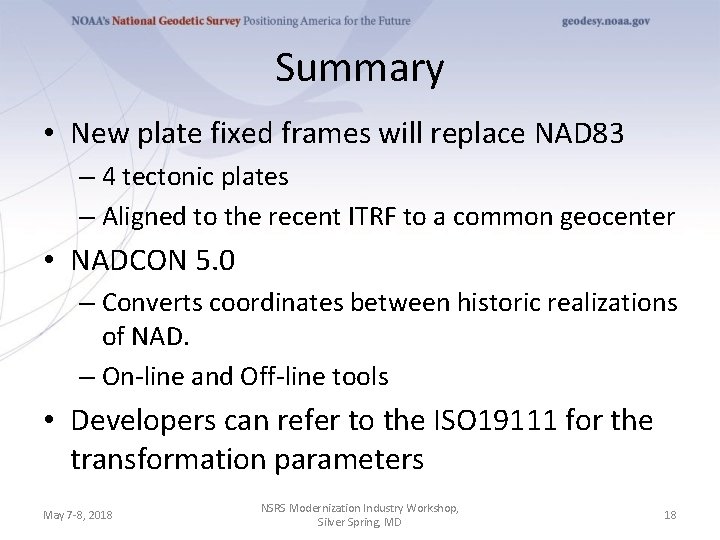 NOAA's National Geodetic Survey Positioning America for the Future geodesy.noaa.gov

Summary

• New plate fixed frames will replace NAD83
– 4 tectonic plates
– Aligned to the recent ITRF to a common geocenter
• NADCON 5.0
– Converts coordinates between historic realizations of NAD.
– On-line and Off-line tools
• Developers can refer to the ISO19111 for the transformation parameters

May 7-8, 2018

NSRS Modernization Industry Workshop, Silver Spring, MD

18